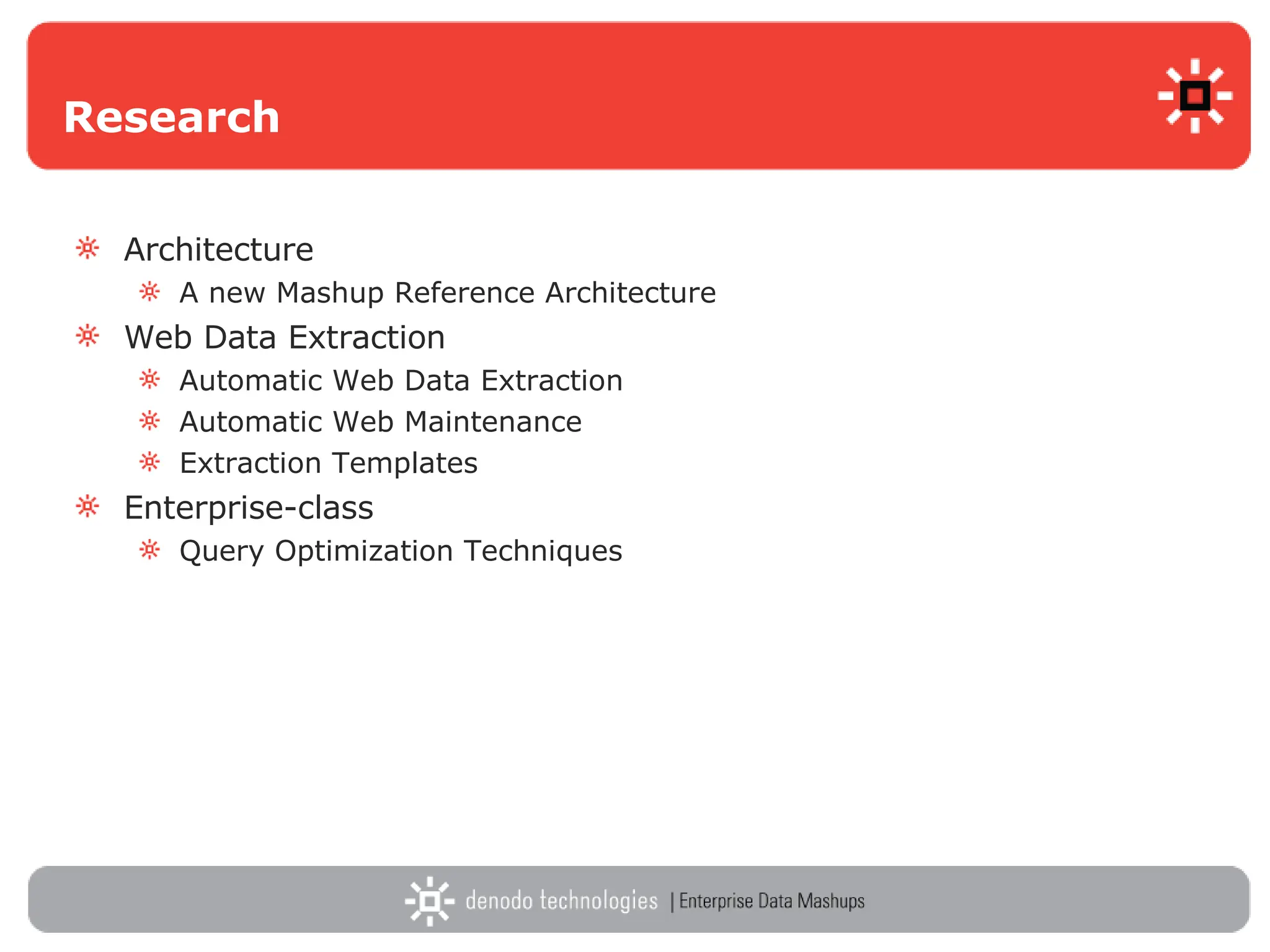 Research

Architecture
A new Mashup Reference Architecture
Web Data Extraction
Automatic Web Data Extraction
Automatic Web Maintenance
Extraction Templates
Enterprise-class
Query Optimization Techniques

denodo technologies | Enterprise Data Mashups